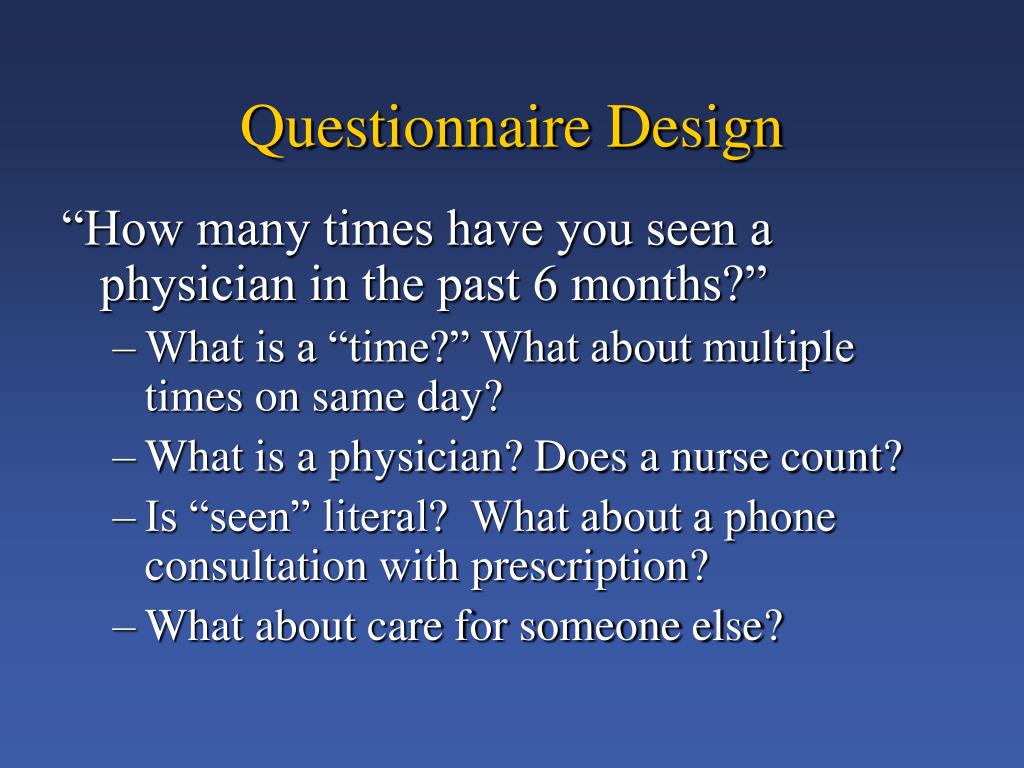 Questionnaire Design

“How many times have you seen a physician in the past 6 months?”

– What is a “time?” What about multiple times on same day?

– What is a physician? Does a nurse count?

– Is “seen” literal? What about a phone consultation with prescription?

– What about care for someone else?